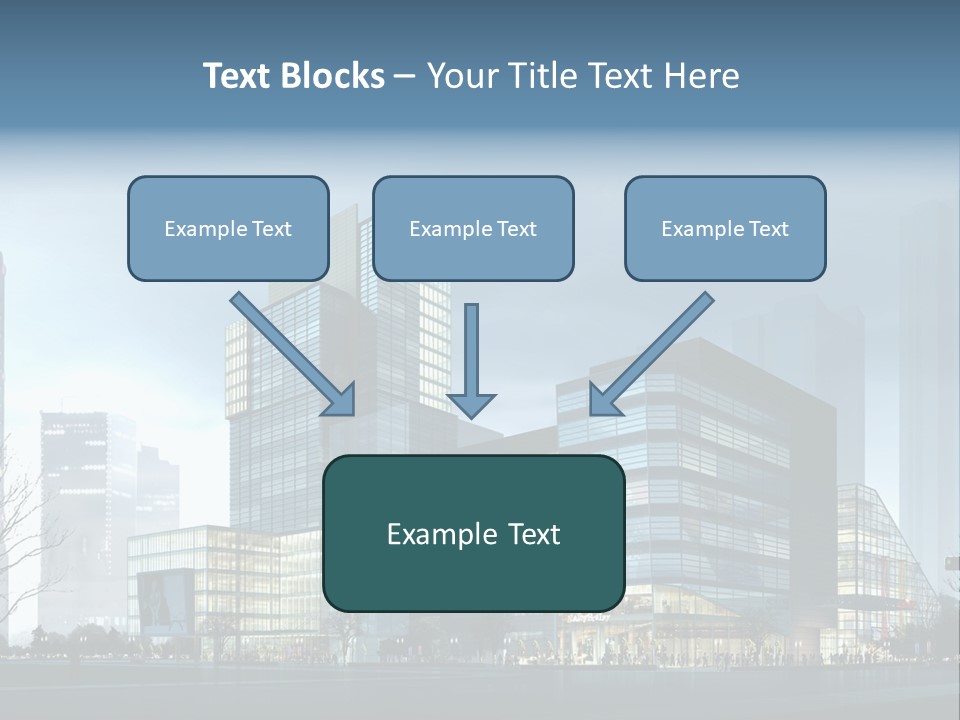 Text Blocks – Your Title Text Here

Example Text

Example Text

Example Text

Example Text